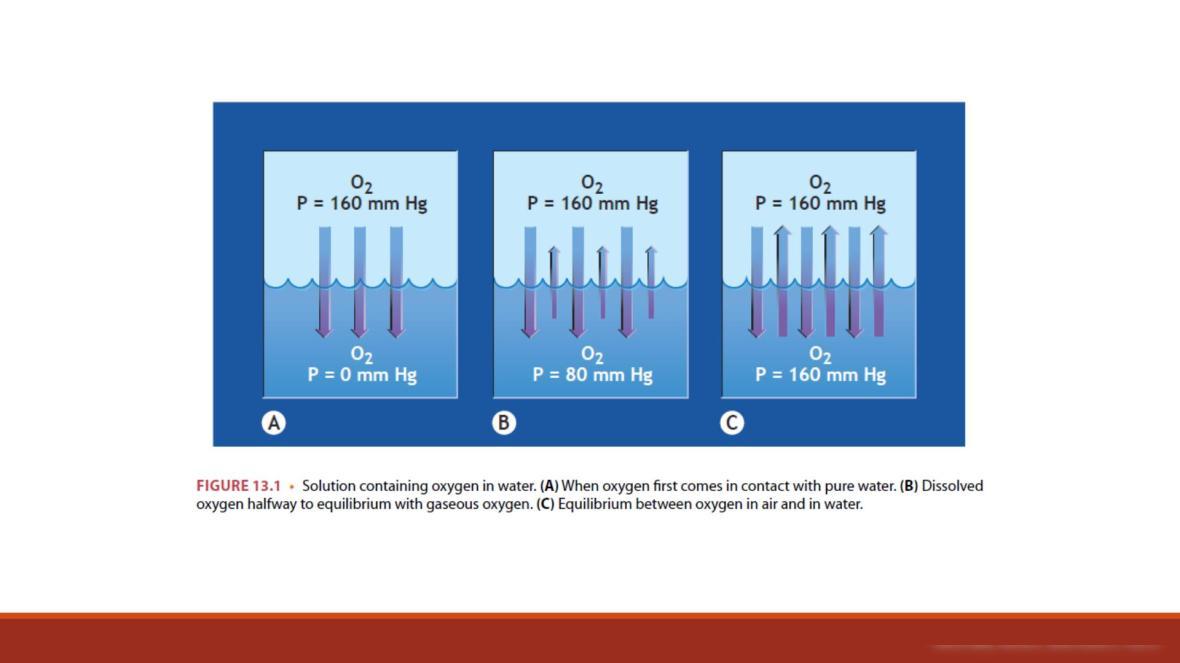 $O_2$
P = 160 mm Hg

$O_2$
P = 0 mm Hg

A

$O_2$
P = 160 mm Hg

$O_2$
P = 80 mm Hg

B

$O_2$
P = 160 mm Hg

$O_2$
P = 160 mm Hg

C

FIGURE 13.1 • Solution containing oxygen in water. (A) When oxygen first comes in contact with pure water. (B) Dissolved oxygen halfway to equilibrium with gaseous oxygen. (C) Equilibrium between oxygen in air and in water.